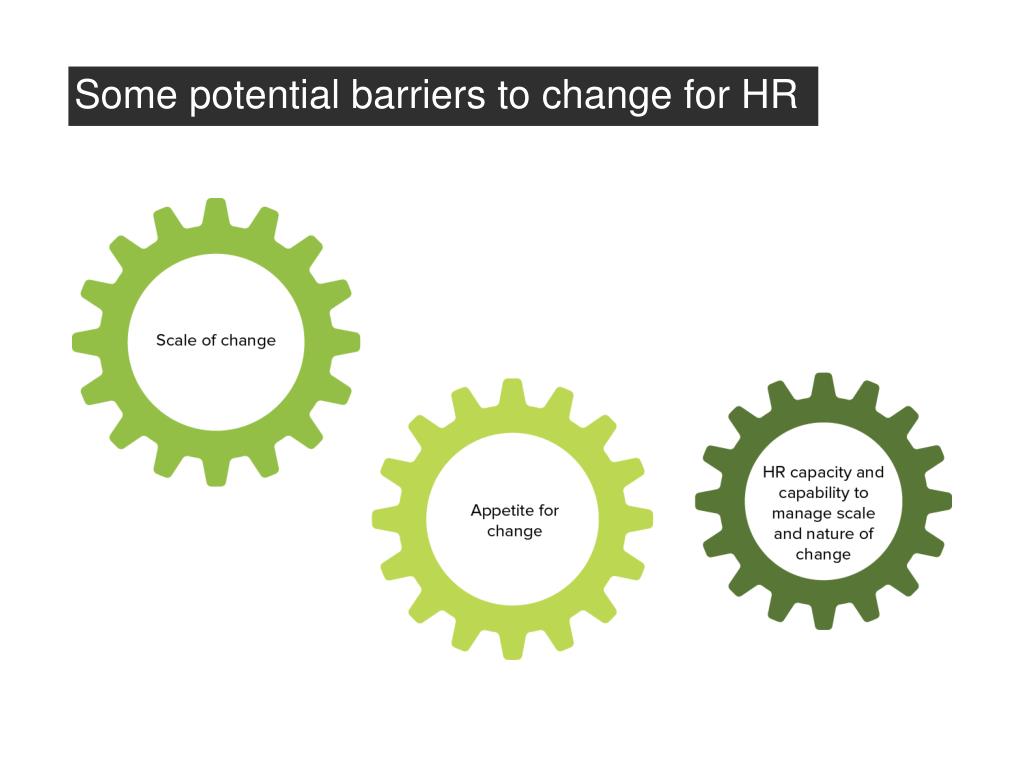 Some potential barriers to change for HR

Scale of change

Appetite for change

HR capacity and capability to manage scale and nature of change